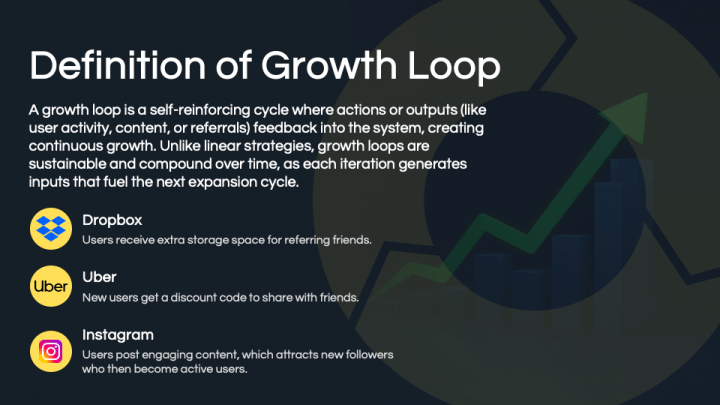 Definition of Growth Loop

A growth loop is a self-reinforcing cycle where actions or outputs (like user activity, content, or referrals) feedback into the system, creating continuous growth. Unlike linear strategies, growth loops are sustainable and compound over time, as each iteration generates inputs that fuel the next expansion cycle.

Dropbox
Users receive extra storage space for referring friends.

Uber
Uber
New users get a discount code to share with friends.

Instagram
Users post engaging content, which attracts new followers who then become active users.